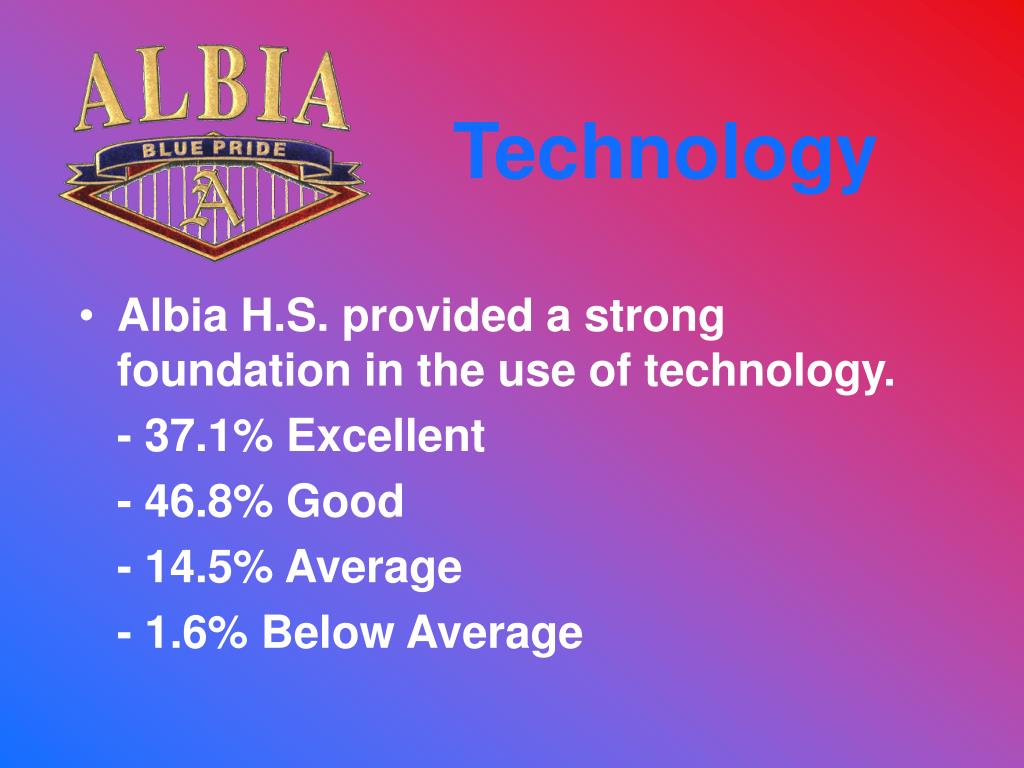 ALBIA
BLUE PRIDE
A

Technology

• Albia H.S. provided a strong foundation in the use of technology.

- 37.1% Excellent

- 46.8% Good

- 14.5% Average

- 1.6% Below Average